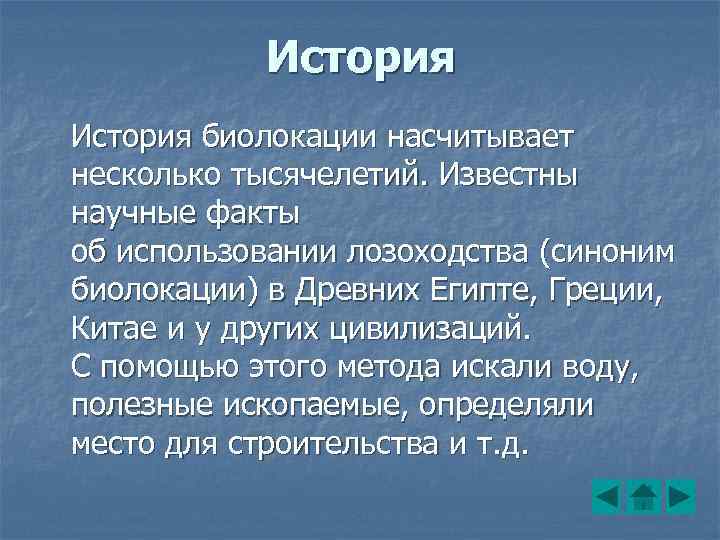 История

История биолокации насчитывает несколько тысячелетий. Известны научные факты
об использовании лозоходства (синоним биолокации) в Древних Египте, Греции, Китае и у других цивилизаций.
С помощью этого метода искали воду, полезные ископаемые, определяли место для строительства и т.д.